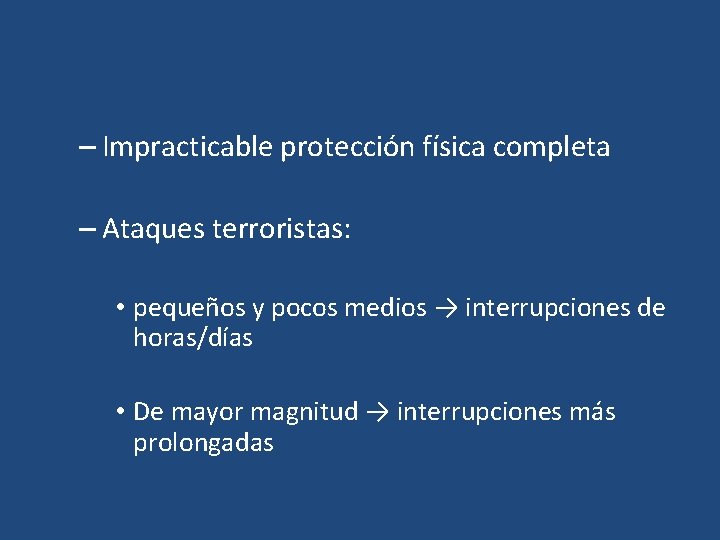 – Impracticable protección física completa

– Ataques terroristas:

• pequeños y pocos medios → interrupciones de horas/días

• De mayor magnitud → interrupciones más prolongadas